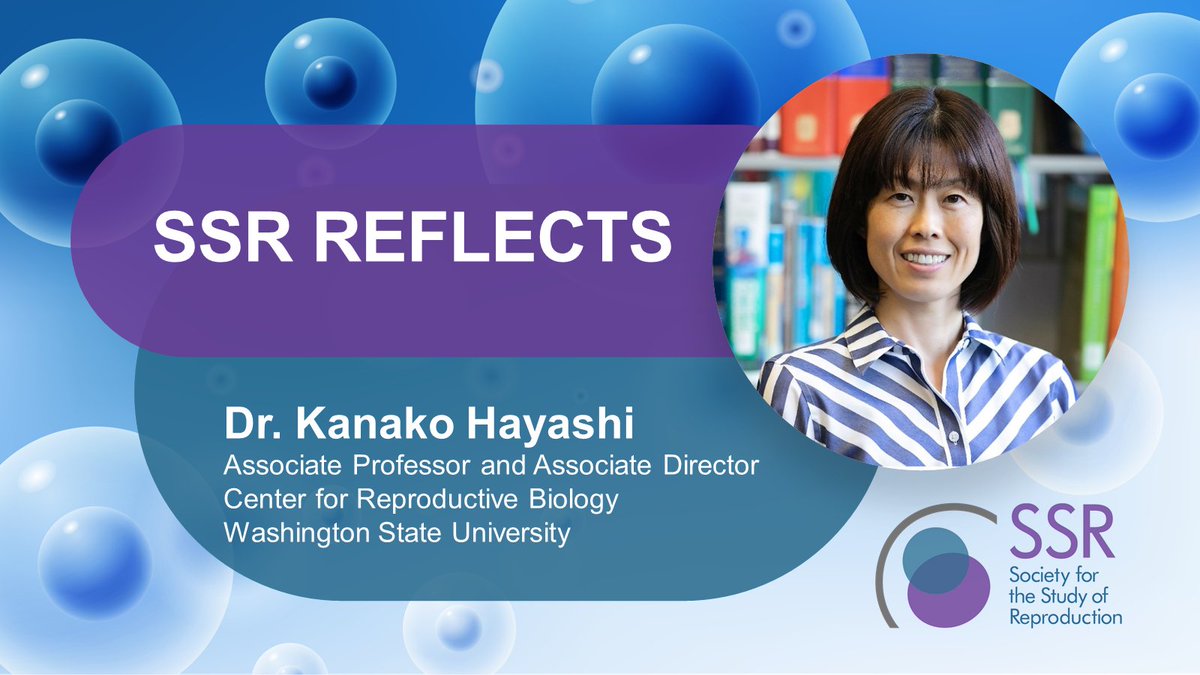 SSR REFLECTS

Dr. Kanako Hayashi
Associate Professor and Associate Director
Center for Reproductive Biology
Washington State University

SSR
Society for the Study of Reproduction